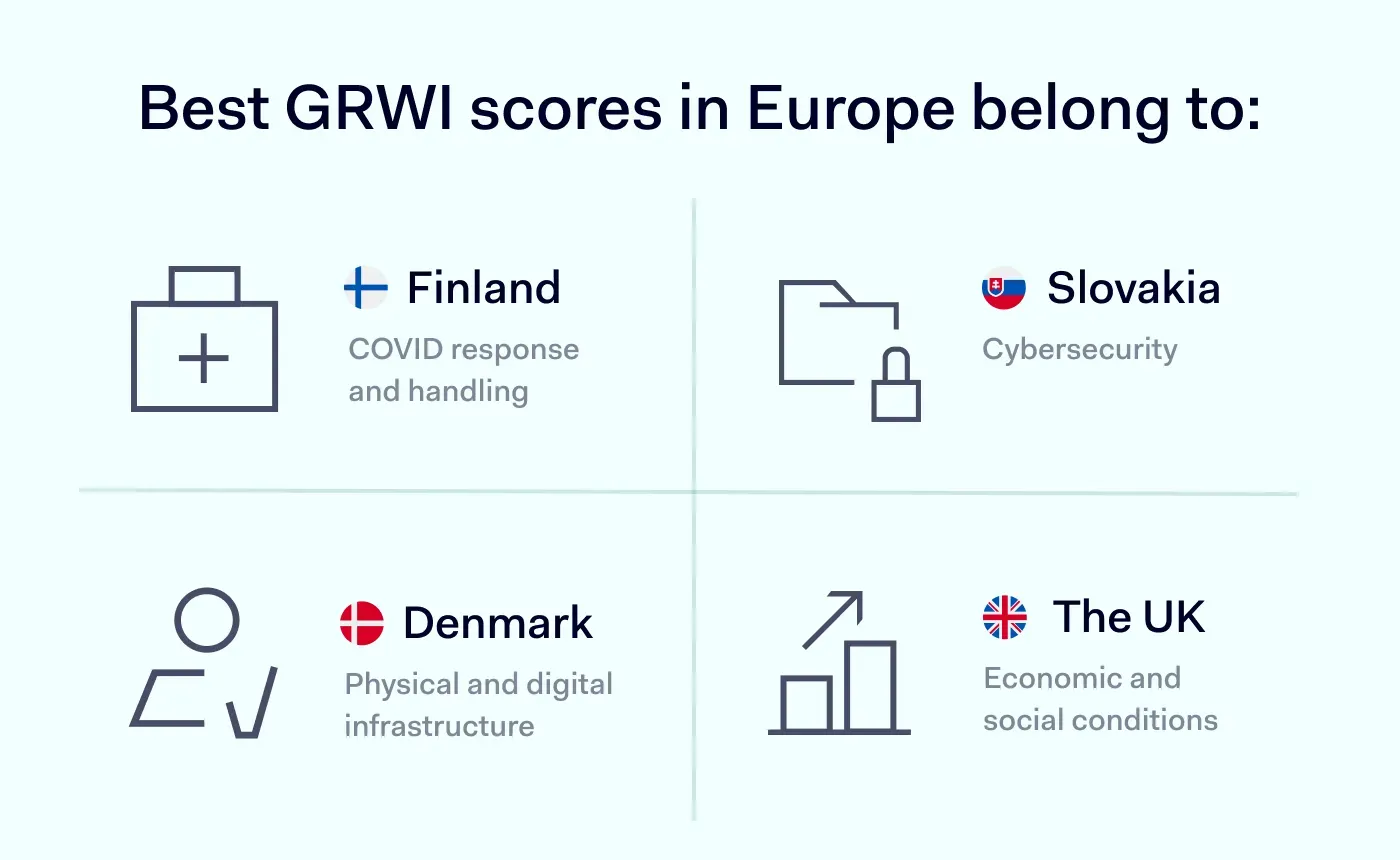 Best GRWI scores in Europe belong to:

Finland
COVID response and handling

Slovakia
Cybersecurity

Denmark
Physical and digital infrastructure

The UK
Economic and social conditions